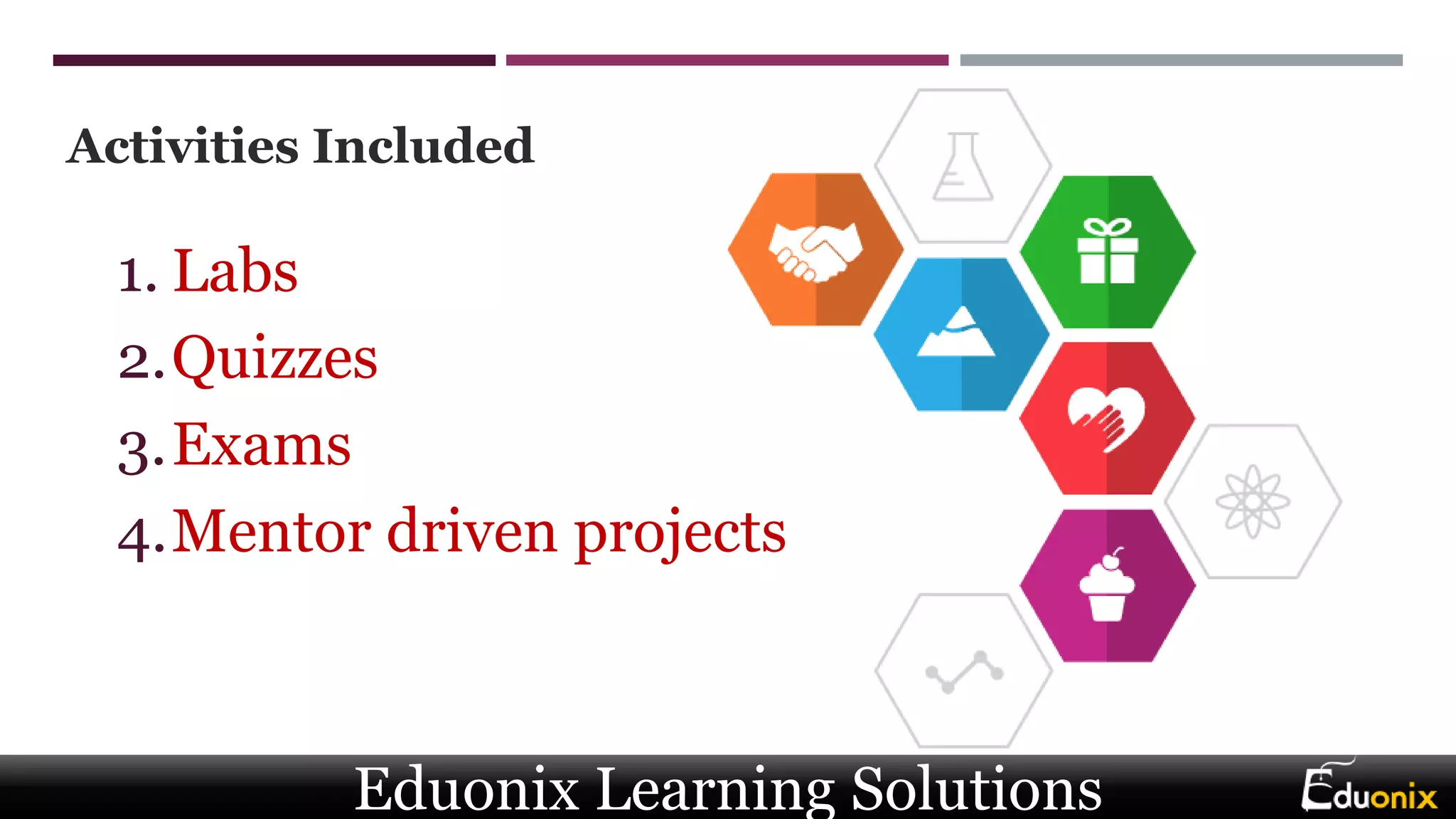 Activities Included

1. Labs
2. Quizzes
3. Exams
4. Mentor driven projects

Eduonix Learning Solutions

Eduonix